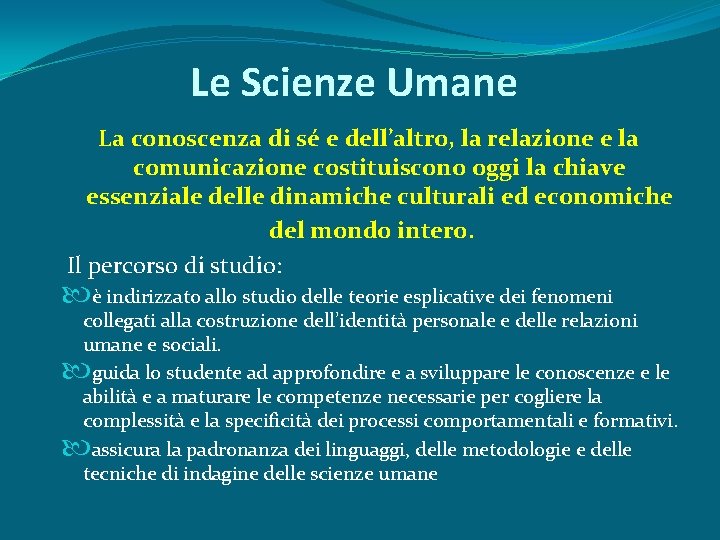 Le Scienze Umane

La conoscenza di sé e dell'altro, la relazione e la comunicazione costituiscono oggi la chiave essenziale delle dinamiche culturali ed economiche del mondo intero.

Il percorso di studio:

è indirizzato allo studio delle teorie esplicative dei fenomeni collegati alla costruzione dell'identità personale e delle relazioni umane e sociali.

guida lo studente ad approfondire e a sviluppare le conoscenze e le abilità e a maturare le competenze necessarie per cogliere la complessità e la specificità dei processi comportamentali e formativi.

assicura la padronanza dei linguaggi, delle metodologie e delle tecniche di indagine delle scienze umane